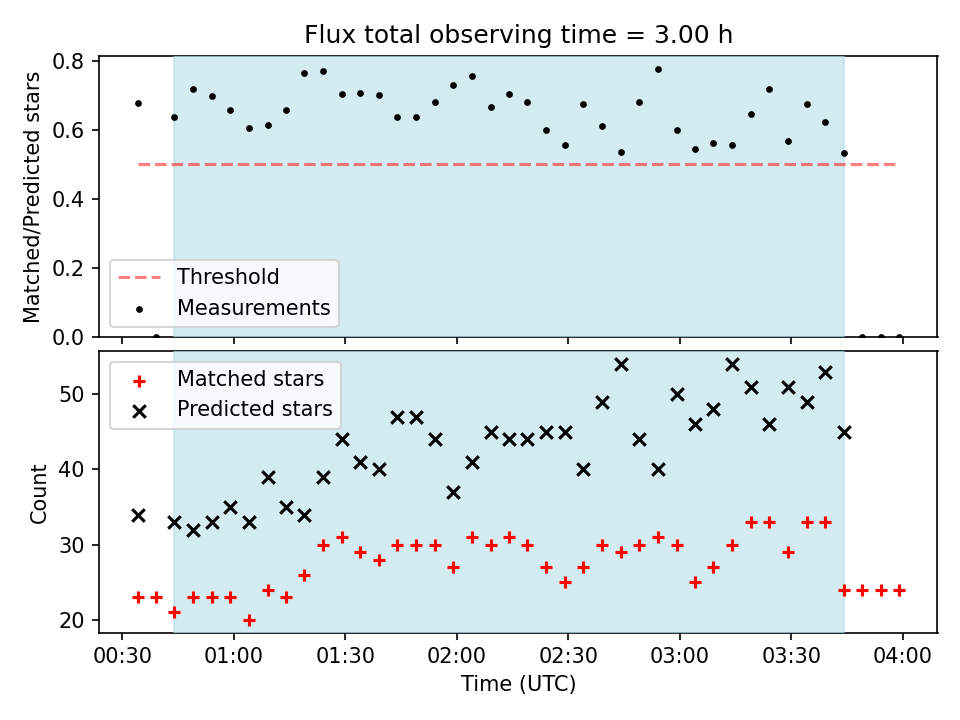 Flux total observing time = 3.00 h

Matched/Predicted stars

0.8
0.6
0.4
0.2
0.0

Threshold
Measurements

Matched stars
Predicted stars

Count

50
40
30
20

00:30
01:00
01:30
02:00
02:30
03:00
03:30
04:00

Time (UTC)